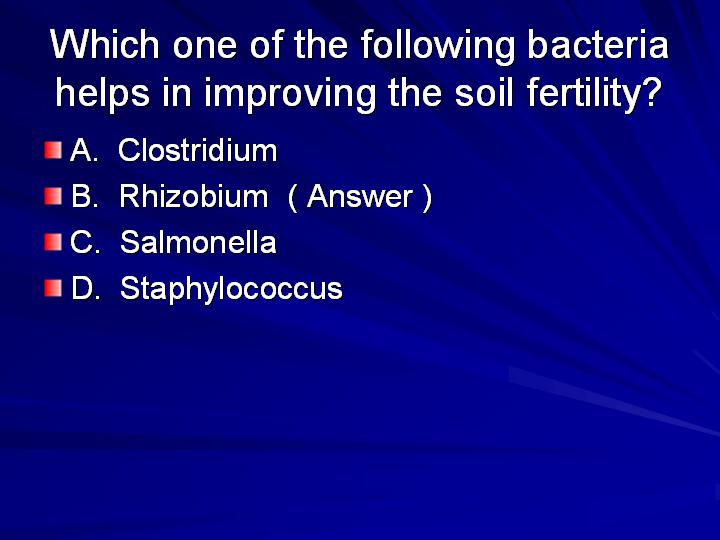 Which one of the following bacteria helps in improving the soil fertility?

A. Clostridium
B. Rhizobium ( Answer )
C. Salmonella
D. Staphylococcus